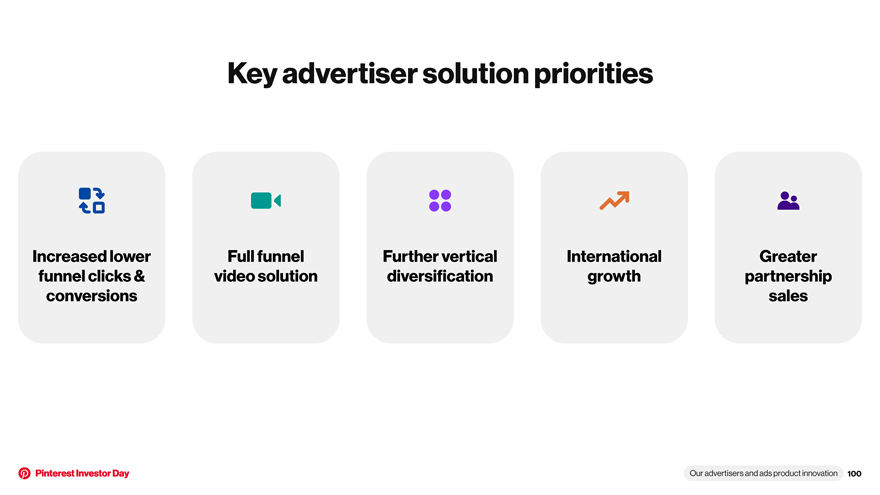 Key advertiser solution priorities

Increased lower funnel clicks & conversions

Full funnel video solution

Further vertical diversification

International growth

Greater partnership sales

Pinterest Investor Day

Our advertisers and ads product innovation 100